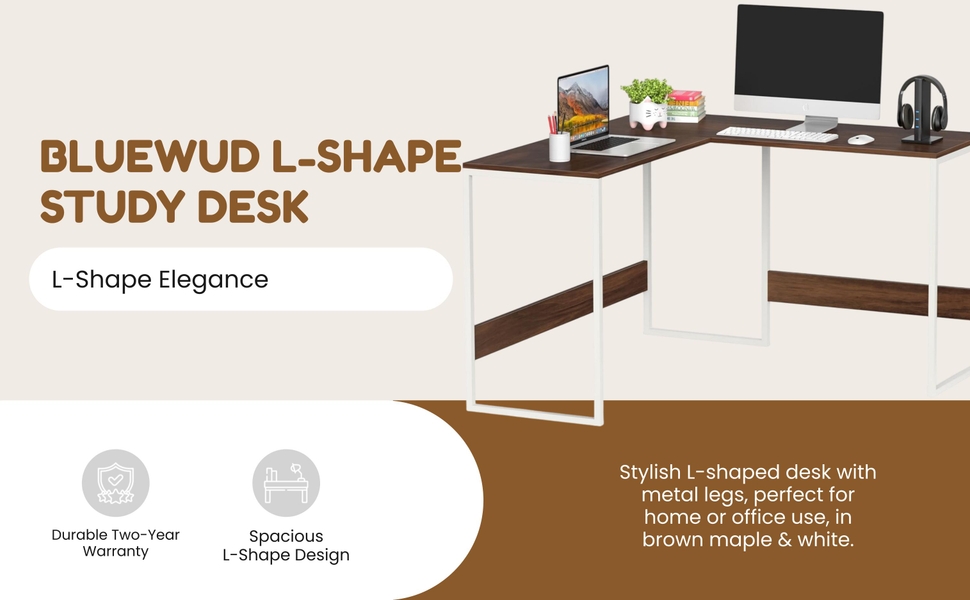 BLUEWUD L-SHAPE STUDY DESK

L-Shape Elegance

Durable Two-Year Warranty

Spacious L-Shape Design

Stylish L-shaped desk with metal legs, perfect for home or office use, in brown maple & white.